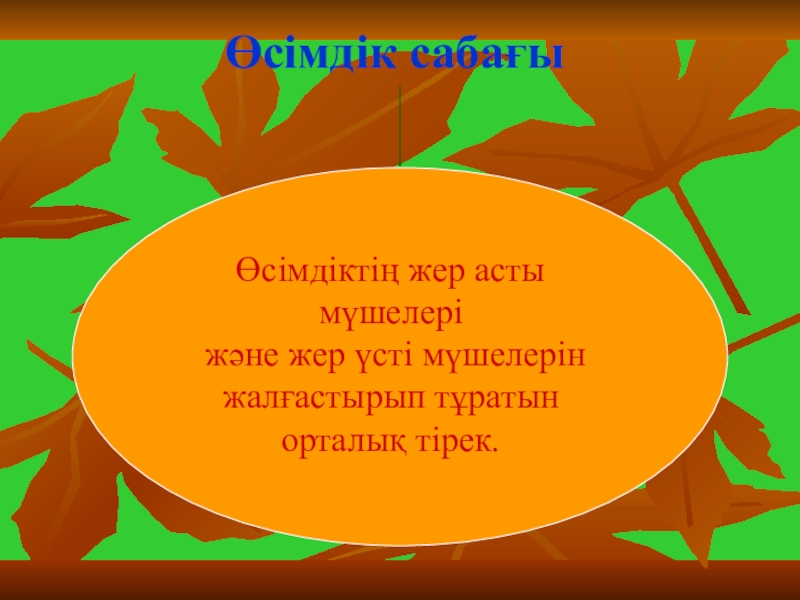 Өсімдік сабағы

Өсімдіктің жер асты мүшелері
және жер үсті мүшелерін жалғастырып тұратын орталық тірек.